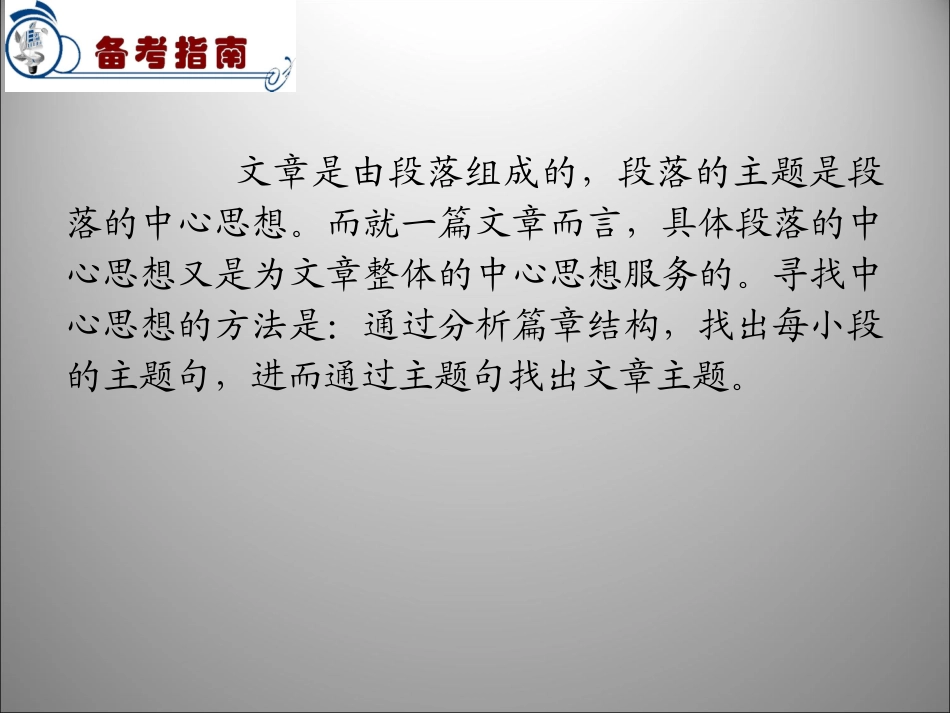 备考指南

文章是由段落组成的，段落的主题是段落的中心思想。而就一篇文章而言，具体段落的中心思想又是为文章整体的中心思想服务的。寻找中心思想的方法是：通过分析篇章结构，找出每小段的主题句，进而通过主题句找出文章主题。